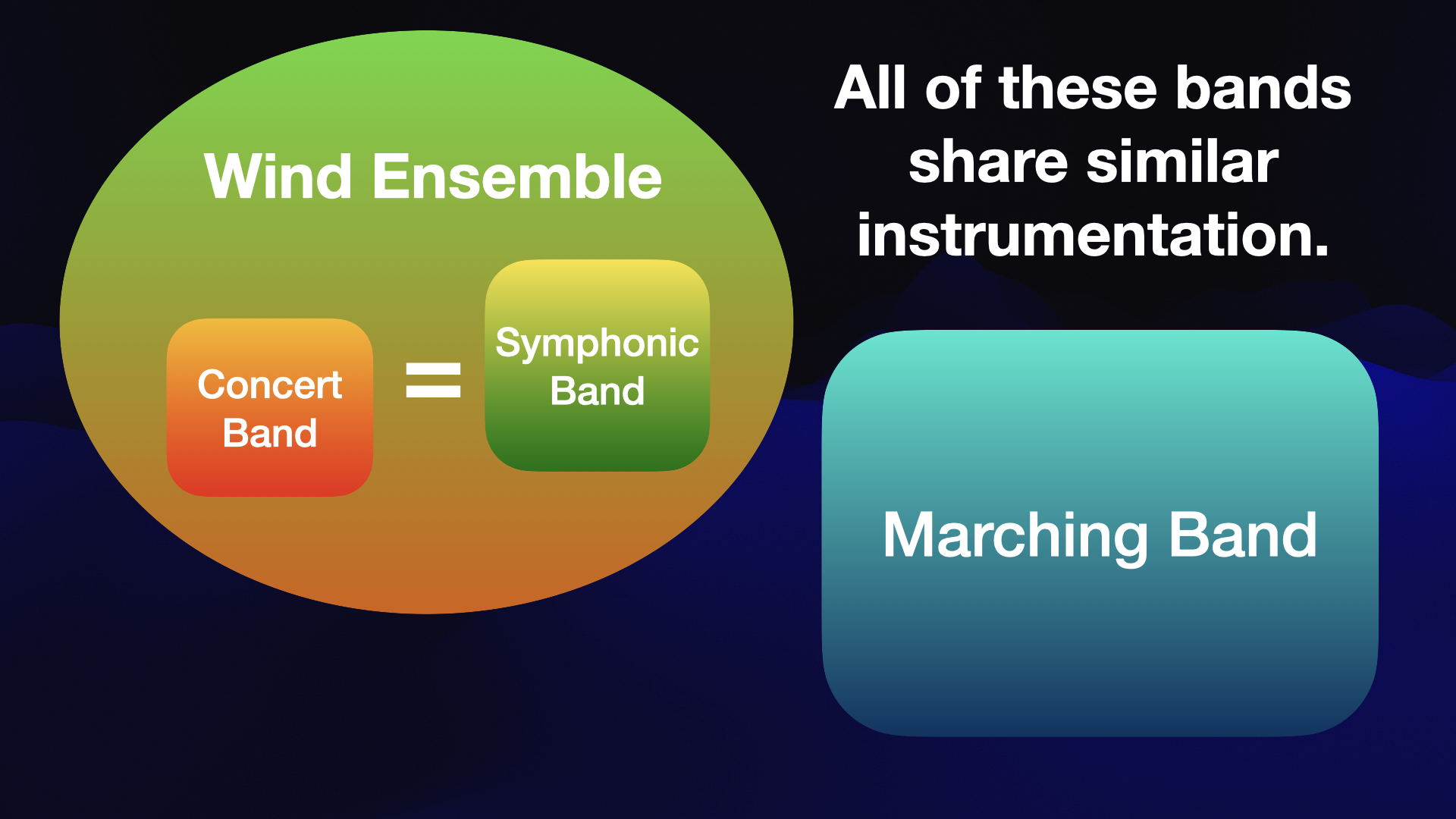 Wind Ensemble

Concert Band

=

Symphonic Band

All of these bands share similar instrumentation.

Marching Band